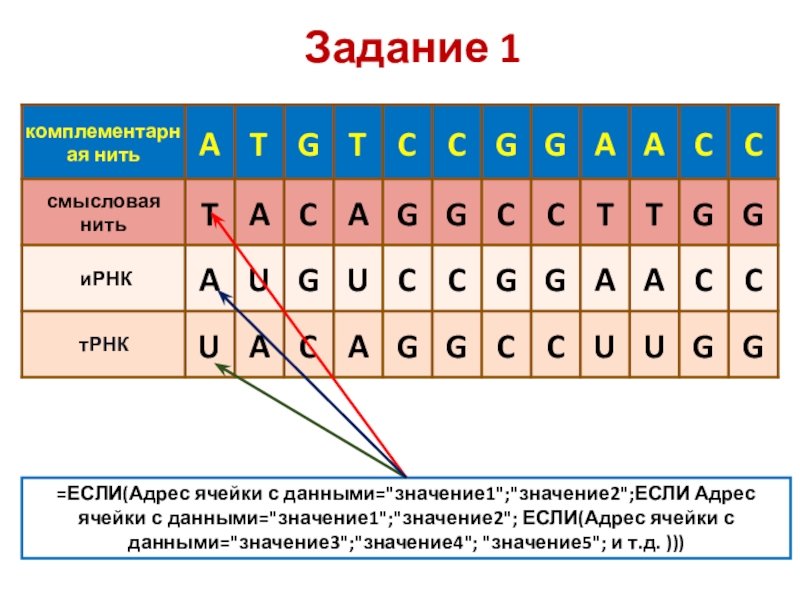 Задание 1

| комплементарная нить | A | T | G | T | C | C | G | G | A | A | C | C |
|---|---|---|---|---|---|---|---|---|---|---|---|---|
| смысловая нить | T | A | C | A | G | G | C | C | T | T | G | G |
| иРНК | A | U | G | U | C | C | G | G | A | A | C | C |
| тРНК | U | A | C | A | G | G | C | C | U | U | G | G |

=ЕСЛИ(Адрес ячейки с данными="значение1";"значение2";ЕСЛИ Адрес ячейки с данными="значение1";"значение2"; ЕСЛИ(Адрес ячейки с данными="значение3";"значение4"; "значение5"; и т.д. )))